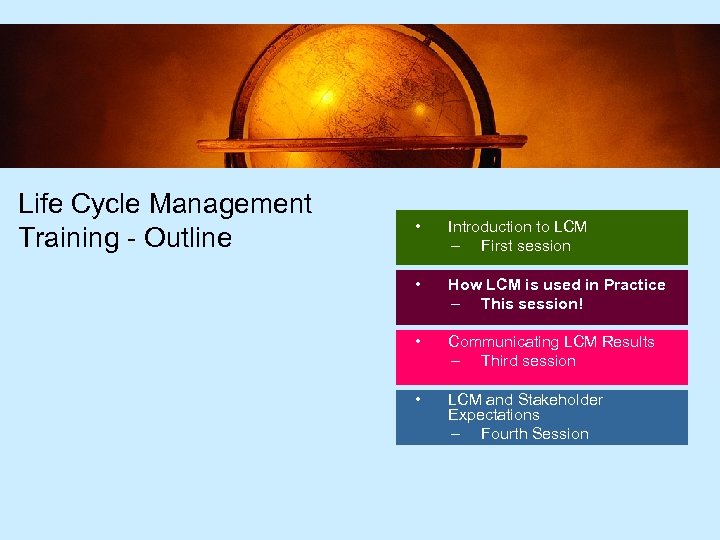 Life Cycle Management Training - Outline

• Introduction to LCM
– First session

• How LCM is used in Practice
– This session!

• Communicating LCM Results
– Third session

• LCM and Stakeholder Expectations
– Fourth Session